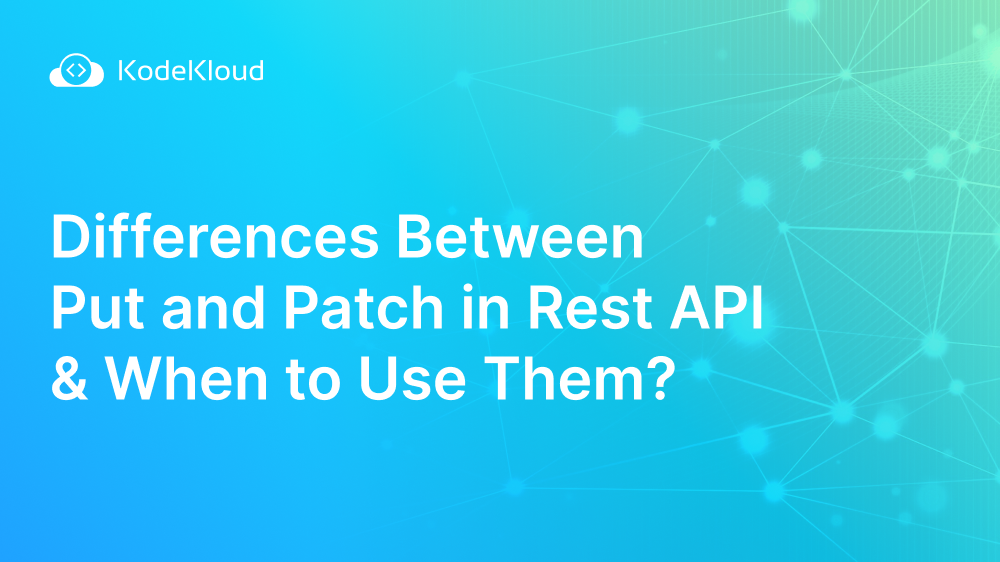 KodeKloud

Differences Between Put and Patch in Rest API & When to Use Them?